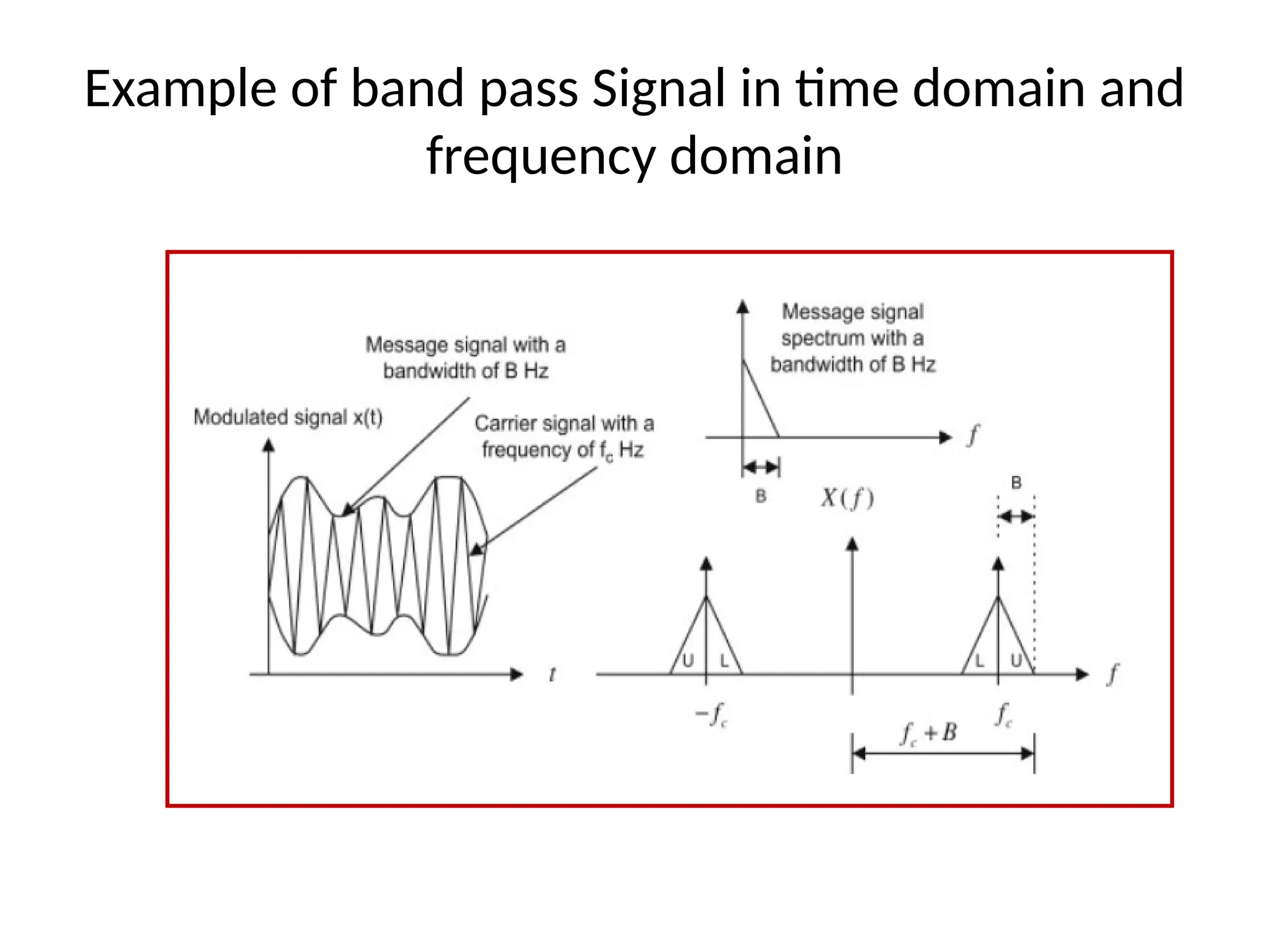 Example of band pass Signal in time domain and frequency domain

Message signal with a bandwidth of B Hz

Modulated signal x(t)

Carrier signal with a frequency of $f_c$ Hz

$t$

Message signal spectrum with a bandwidth of B Hz

$f$

B

$X(f)$

B

U L

L U

$f$

$-f_c$

$f_c$

$f_c + B$